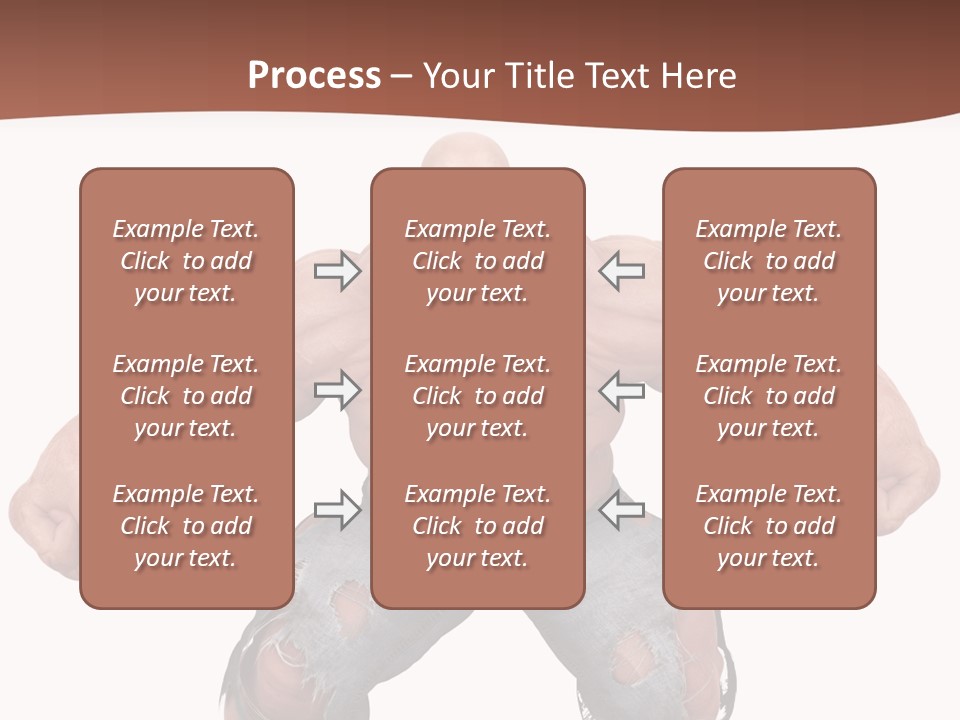 Process – Your Title Text Here

Example Text. Click to add your text.

Example Text. Click to add your text.

Example Text. Click to add your text.

Example Text. Click to add your text.

Example Text. Click to add your text.

Example Text. Click to add your text.

Example Text. Click to add your text.

Example Text. Click to add your text.

Example Text. Click to add your text.